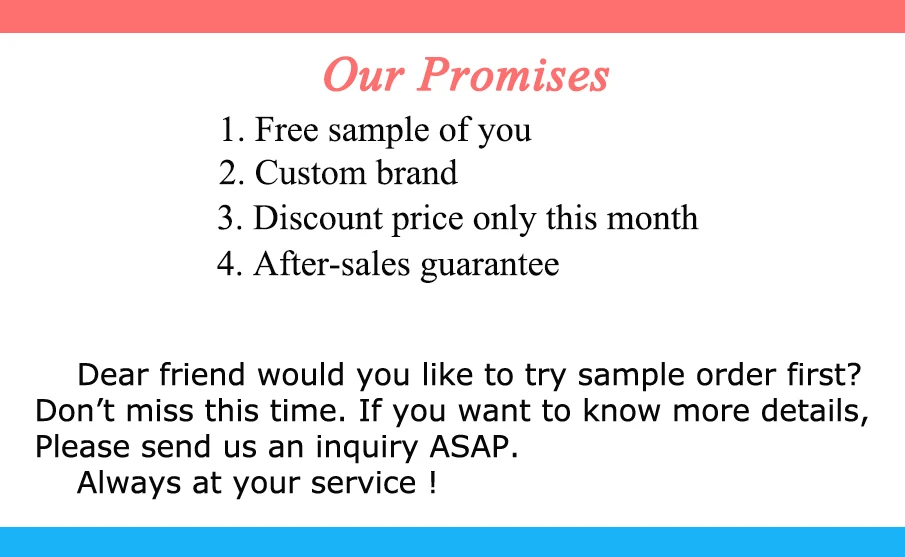 Our Promises

1. Free sample of you
2. Custom brand
3. Discount price only this month
4. After-sales guarantee

Dear friend would you like to try sample order first? Don’t miss this time. If you want to know more details, Please send us an inquiry ASAP.

Always at your service !